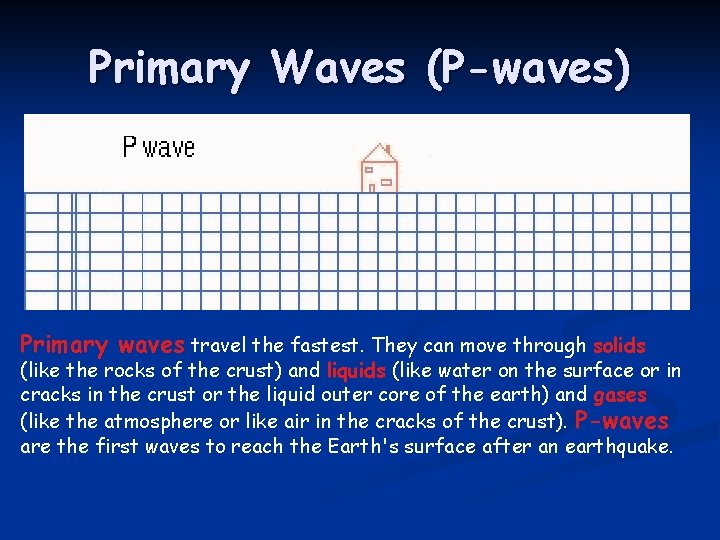 Primary Waves (P-waves)

P wave

Primary waves travel the fastest. They can move through solids (like the rocks of the crust) and liquids (like water on the surface or in cracks in the crust or the liquid outer core of the earth) and gases (like the atmosphere or like air in the cracks of the crust). P-waves are the first waves to reach the Earth's surface after an earthquake.